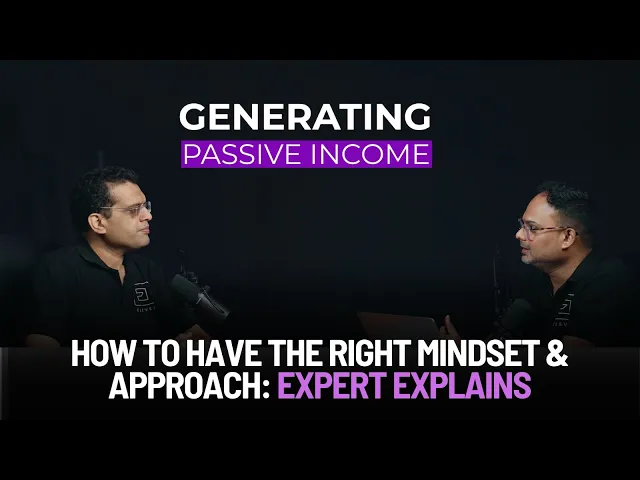 GENERATING
PASSIVE INCOME

HOW TO HAVE THE RIGHT MINDSET & APPROACH: EXPERT EXPLAINS